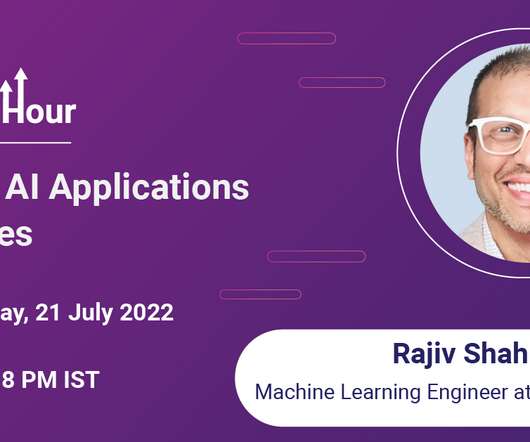 Hour

AI Applications
es

ay, 21 July 2022

8 PM IST

Rajiv Shah
Machine Learning Engineer at